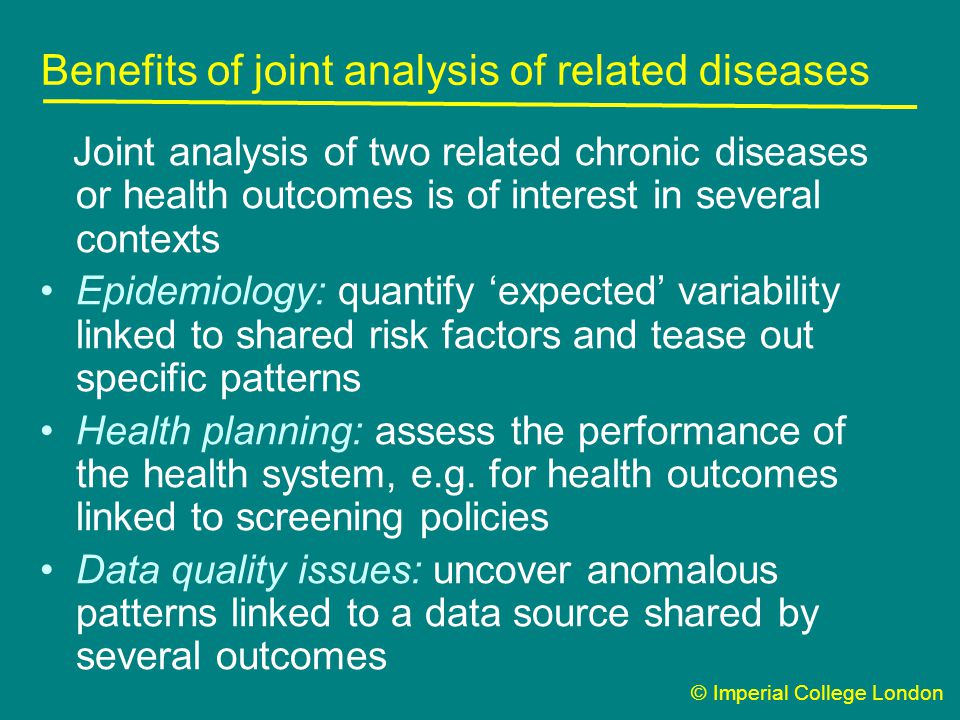 Benefits of joint analysis of related diseases

Joint analysis of two related chronic diseases or health outcomes is of interest in several contexts

• Epidemiology: quantify ‘expected’ variability linked to shared risk factors and tease out specific patterns

• Health planning: assess the performance of the health system, e.g. for health outcomes linked to screening policies

• Data quality issues: uncover anomalous patterns linked to a data source shared by several outcomes

© Imperial College London